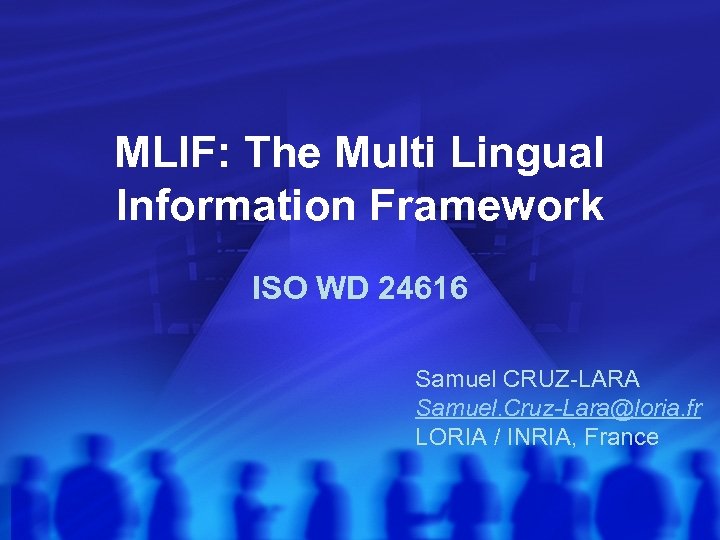 MLIF: The Multi Lingual Information Framework

ISO WD 24616

Samuel CRUZ-LARA
Samuel.Cruz-Lara@loria.fr
LORIA / INRIA, France